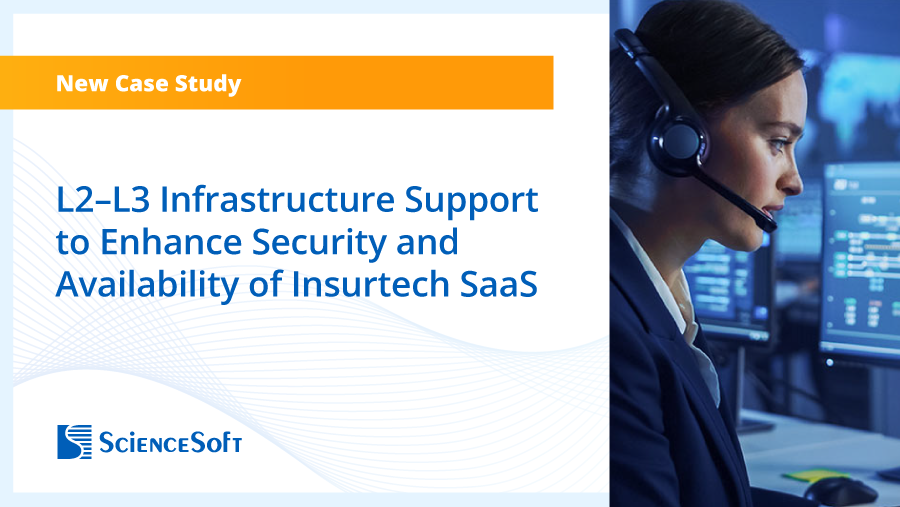 New Case Study

L2–L3 Infrastructure Support to Enhance Security and Availability of Insurtech SaaS

ScienceSoft